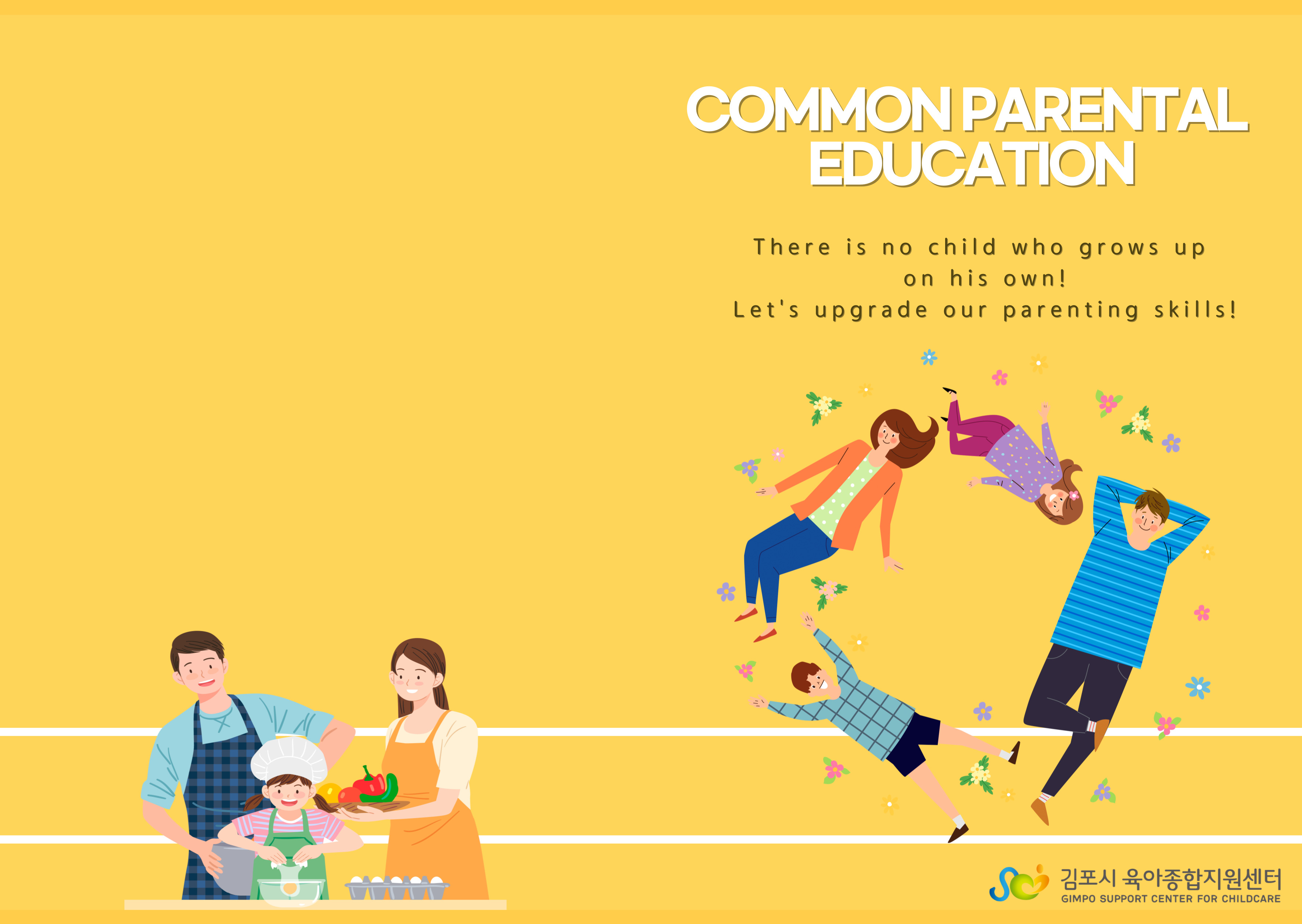 COMMON PARENTAL EDUCATION

There is no child who grows up on his own!
Let's upgrade our parenting skills!

김포시 육아종합지원센터
GIMPO SUPPORT CENTER FOR CHILDCARE